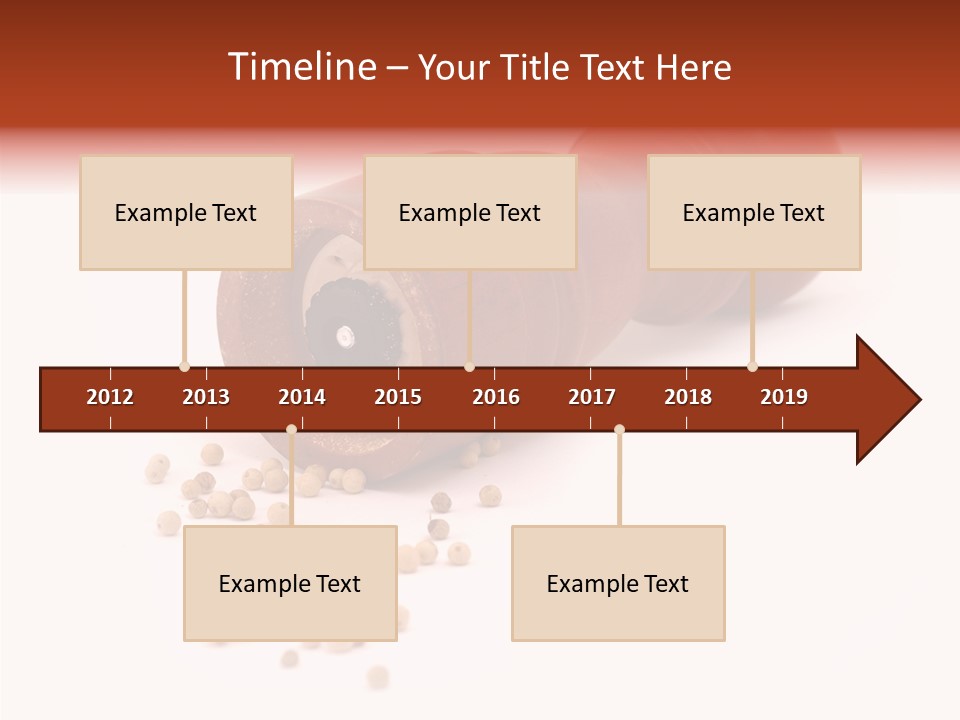 Timeline – Your Title Text Here

Example Text

Example Text

Example Text

2012 2013 2014 2015 2016 2017 2018 2019

Example Text

Example Text